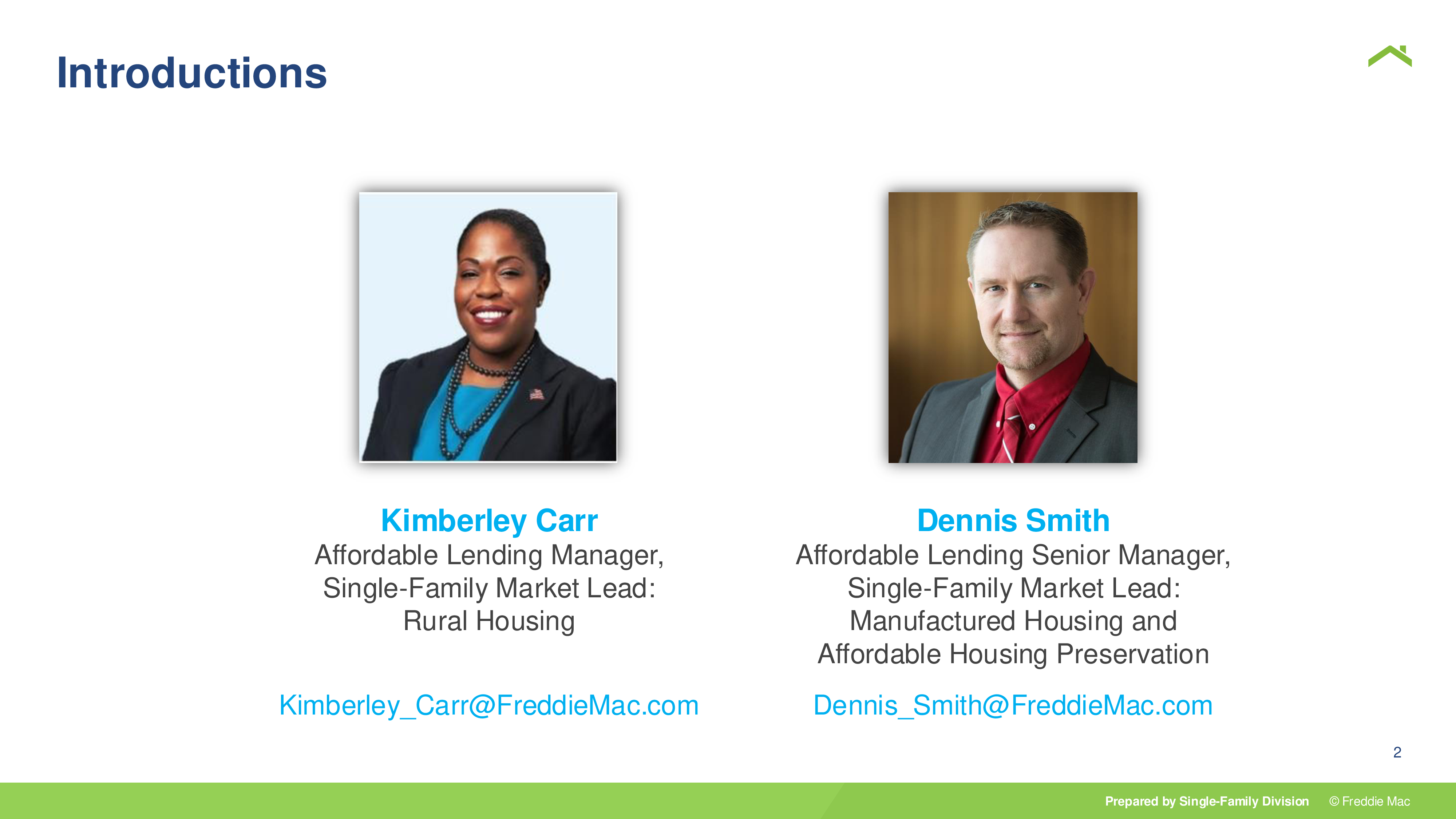 Introductions

Kimberley Carr
Affordable Lending Manager, Single-Family Market Lead: Rural Housing

Kimberley_Carr@FreddieMac.com

Dennis Smith
Affordable Lending Senior Manager, Single-Family Market Lead: Manufactured Housing and Affordable Housing Preservation

Dennis_Smith@FreddieMac.com

2

Prepared by Single-Family Division © Freddie Mac